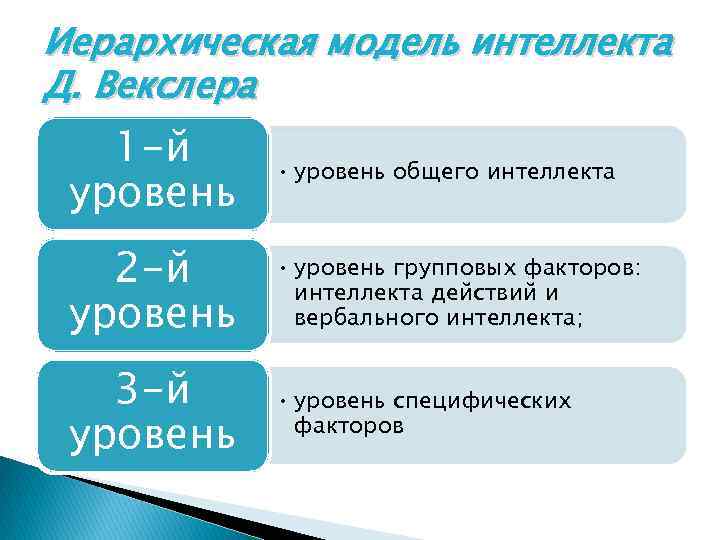 Иерархическая модель интеллекта Д. Векслера

1-й уровень

• уровень общего интеллекта

2-й уровень

• уровень групповых факторов: интеллекта действий и вербального интеллекта;

3-й уровень

• уровень специфических факторов